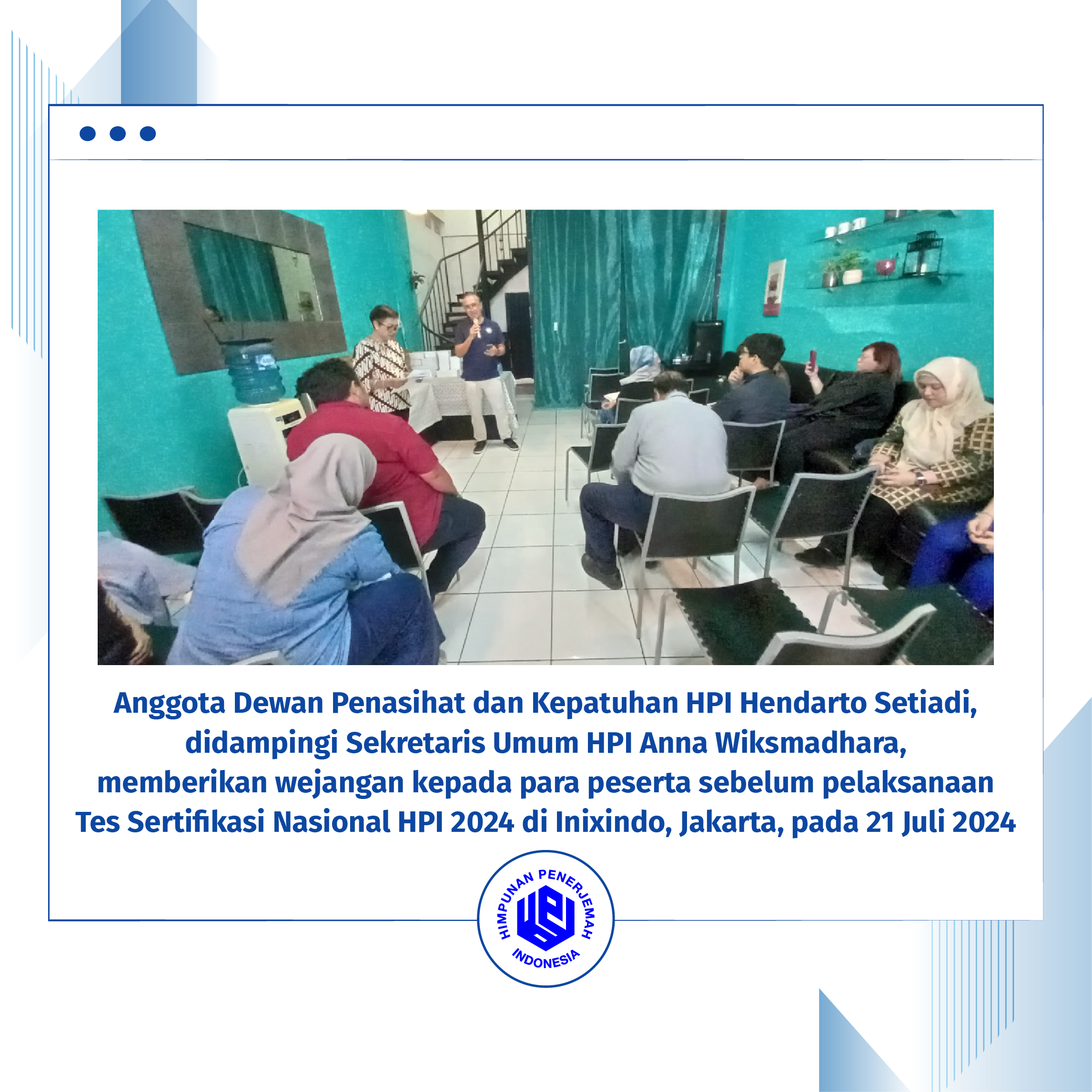 Anggota Dewan Penasihat dan Kepatuhan HPI Hendarto Setiadi, didampingi Sekretaris Umum HPI Anna Wiksmadhara, memberikan wejangan kepada para peserta sebelum pelaksanaan Tes Sertifikasi Nasional HPI 2024 di Inixindo, Jakarta, pada 21 Juli 2024

HIMPUNAN PENERJEMAH INDONESIA